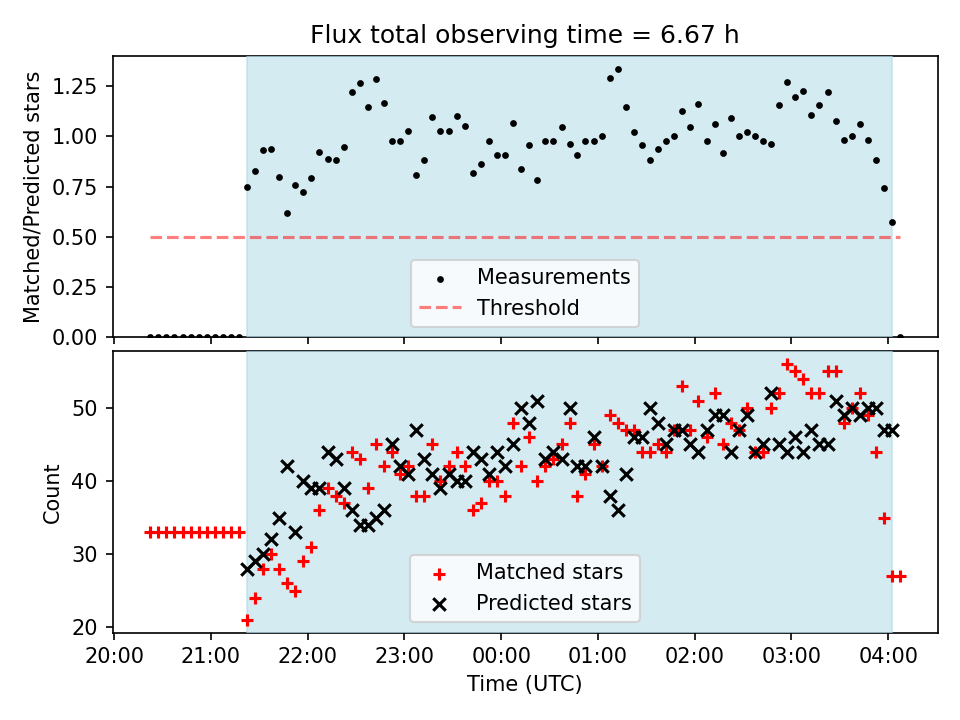 Flux total observing time = 6.67 h

Matched/Predicted stars

1.25
1.00
0.75
0.50
0.25
0.00

Measurements
Threshold

Count

50
40
30
20

Matched stars
Predicted stars

20:00 21:00 22:00 23:00 00:00 01:00 02:00 03:00 04:00

Time (UTC)